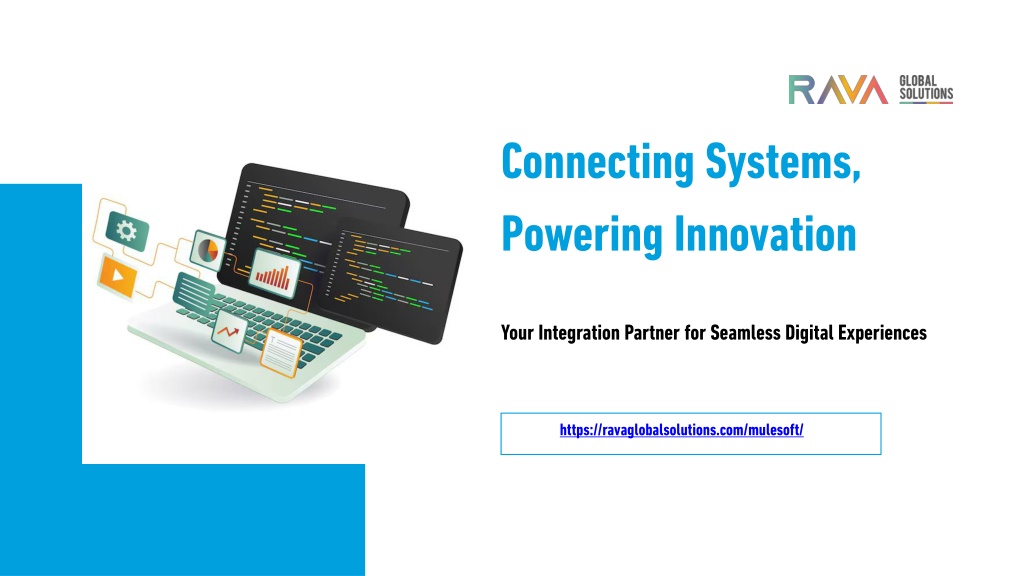 RAVA GLOBAL SOLUTIONS

Connecting Systems, Powering Innovation

Your Integration Partner for Seamless Digital Experiences

https://ravaglobalsolutions.com/mulesoft/